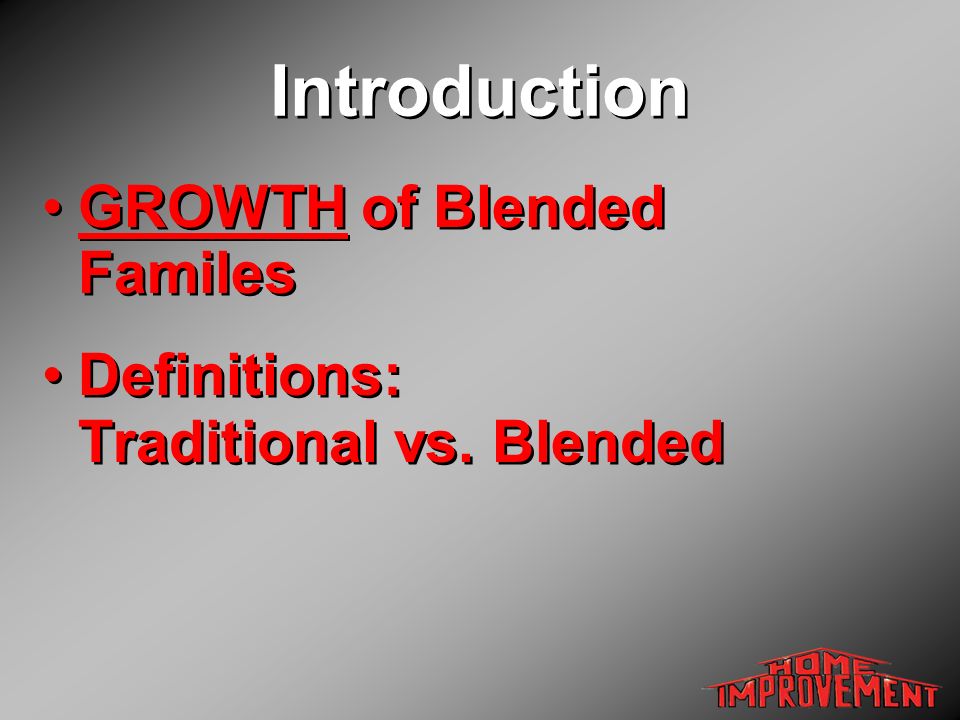 Introduction

• GROWTH of Blended Familes

• Definitions: Traditional vs. Blended

HOME IMPROVEMENT